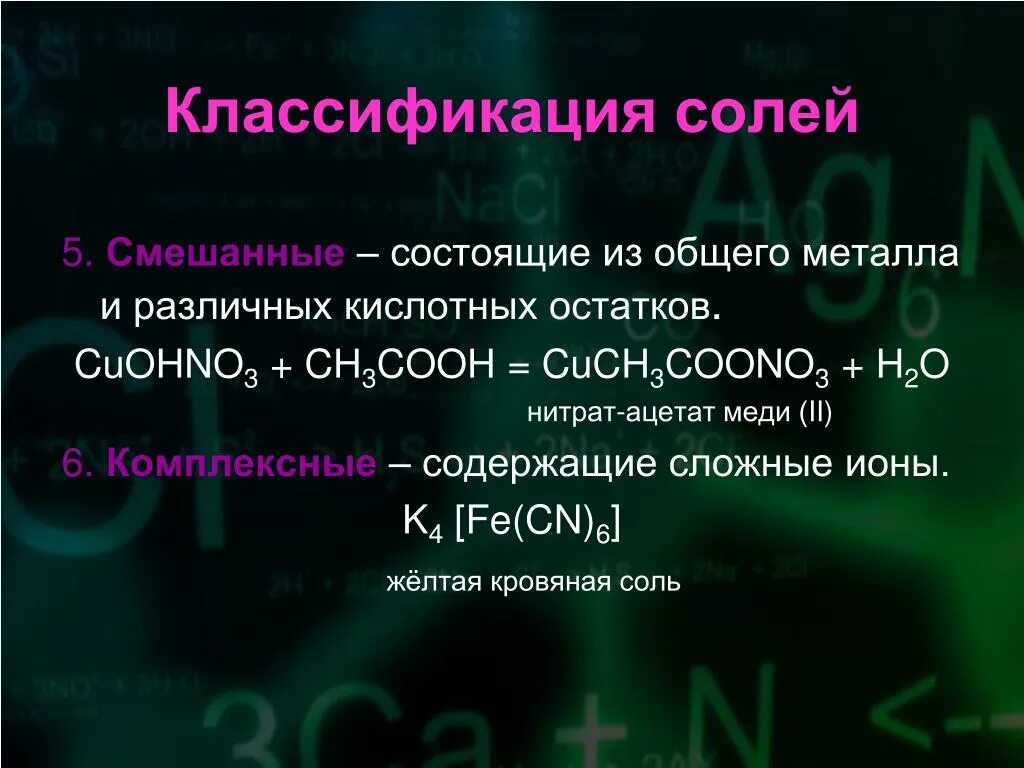 Классификация солей

5. Смешанные – состоящие из общего металла и различных кислотных остатков.

$CuOHNO_3 + CH_3COOH = CuCH_3COONO_3 + H_2O$

нитрат-ацетат меди (II)

6. Комплексные – содержащие сложные ионы.

$K_4 [Fe(CN)_6]$

жёлтая кровяная соль